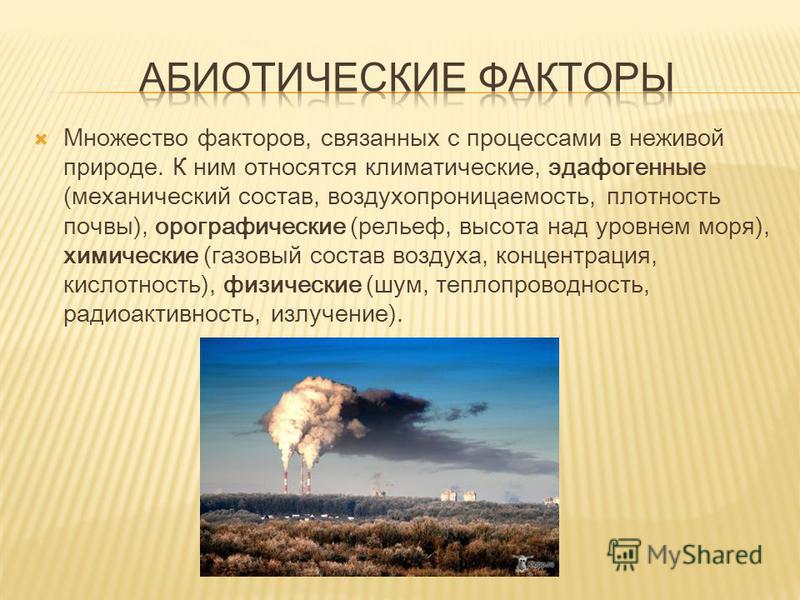 АБИОТИЧЕСКИЕ ФАКТОРЫ

Множество факторов, связанных с процессами в неживой природе. К ним относятся климатические, эдафогенные (механический состав, воздухопроницаемость, плотность почвы), орографические (рельеф, высота над уровнем моря), химические (газовый состав воздуха, концентрация, кислотность), физические (шум, теплопроводность, радиоактивность, излучение).

MyShared